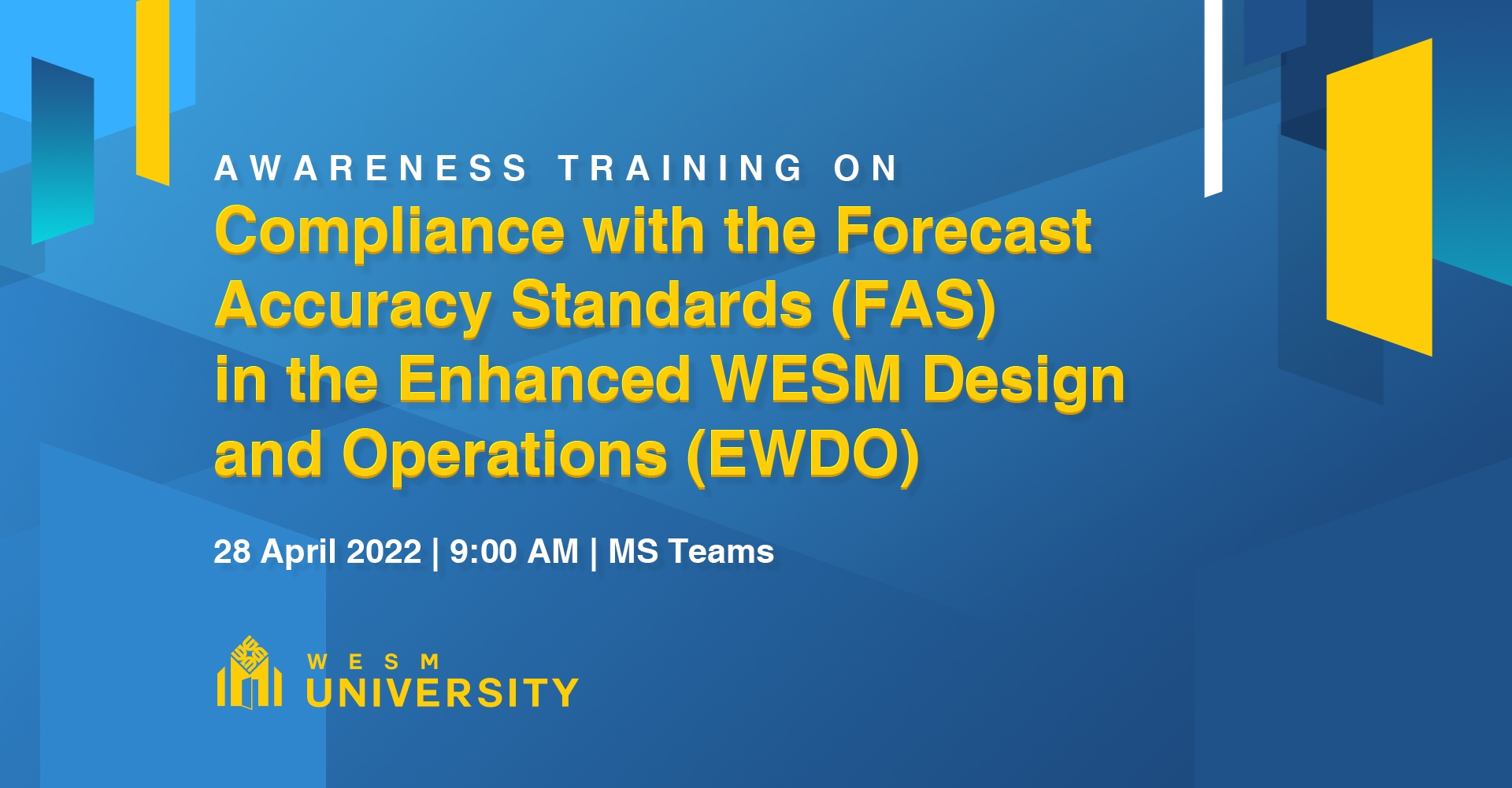 AWARENESS TRAINING ON

Compliance with the Forecast Accuracy Standards (FAS) in the Enhanced WESM Design and Operations (EWDO)

28 April 2022 | 9:00 AM | MS Teams

WESM
UNIVERSITY